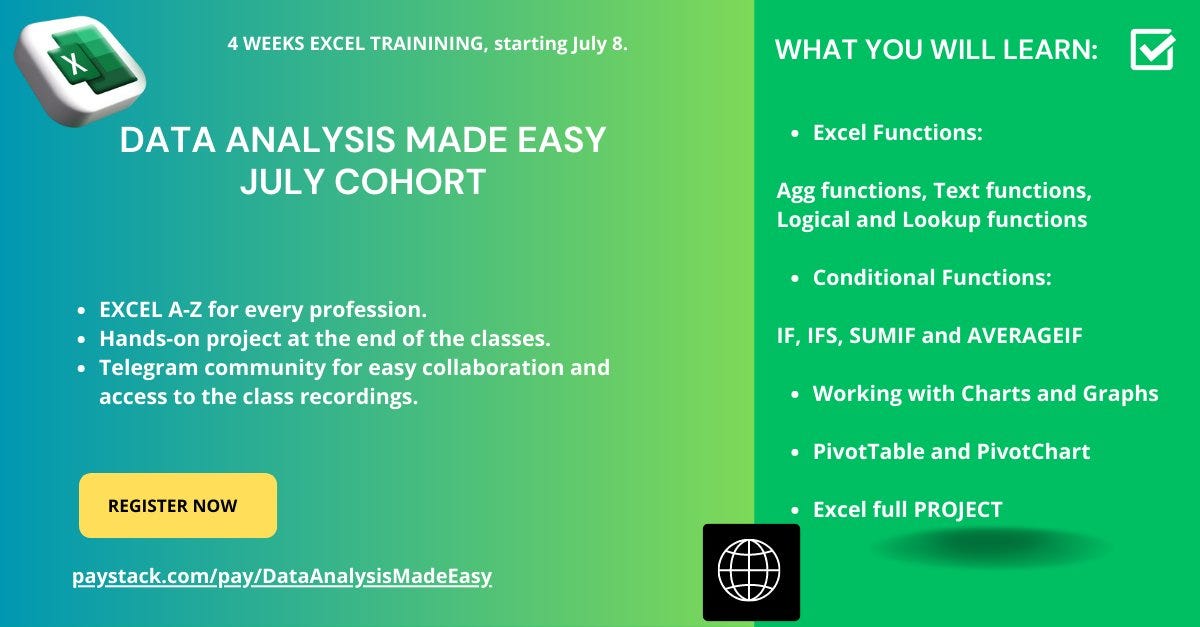 X

4 WEEKS EXCEL TRAININING, starting July 8.

DATA ANALYSIS MADE EASY
JULY COHORT

- EXCEL A-Z for every profession.
- Hands-on project at the end of the classes.
- Telegram community for easy collaboration and access to the class recordings.

REGISTER NOW

paystack.com/pay/DataAnalysisMadeEasy

WHAT YOU WILL LEARN:

- Excel Functions:

Agg functions, Text functions, Logical and Lookup functions

- Conditional Functions:

IF, IFS, SUMIF and AVERAGEIF

- Working with Charts and Graphs
- PivotTable and PivotChart
- Excel full PROJECT